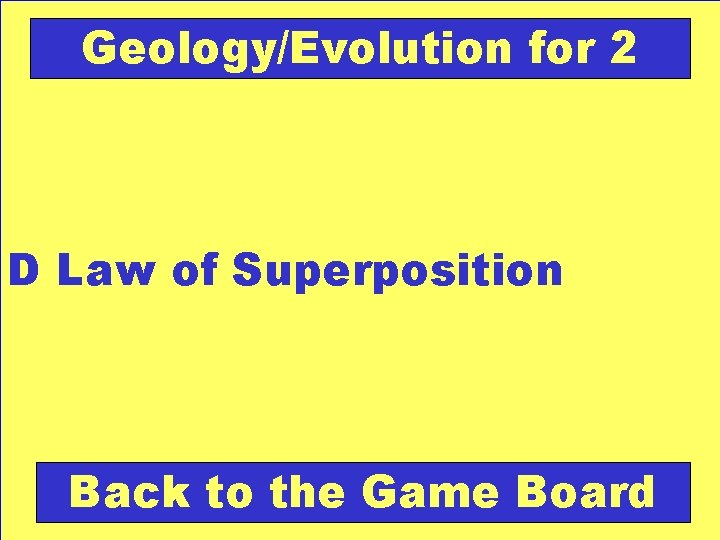 Geology/Evolution for 2

D Law of Superposition

Back to the Game Board